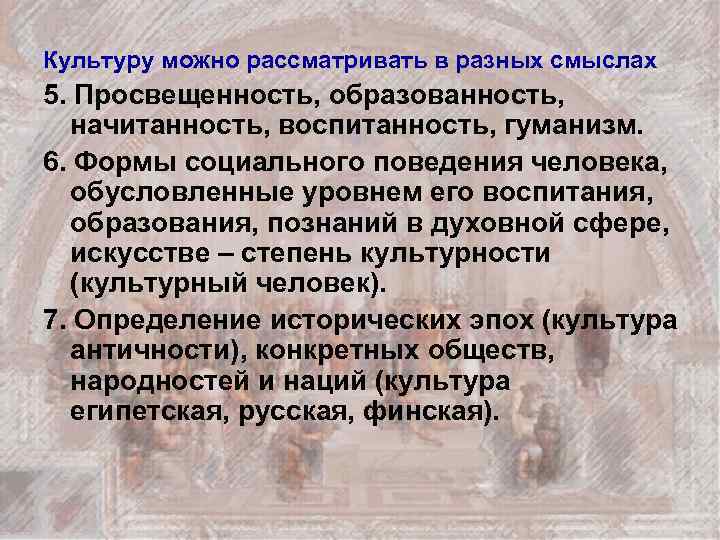 Культуру можно рассматривать в разных смыслах

5. Просвещенность, образованность, начитанность, воспитанность, гуманизм.

6. Формы социального поведения человека, обусловленные уровнем его воспитания, образования, познаний в духовной сфере, искусстве – степень культурности (культурный человек).

7. Определение исторических эпох (культура античности), конкретных обществ, народностей и наций (культура египетская, русская, финская).